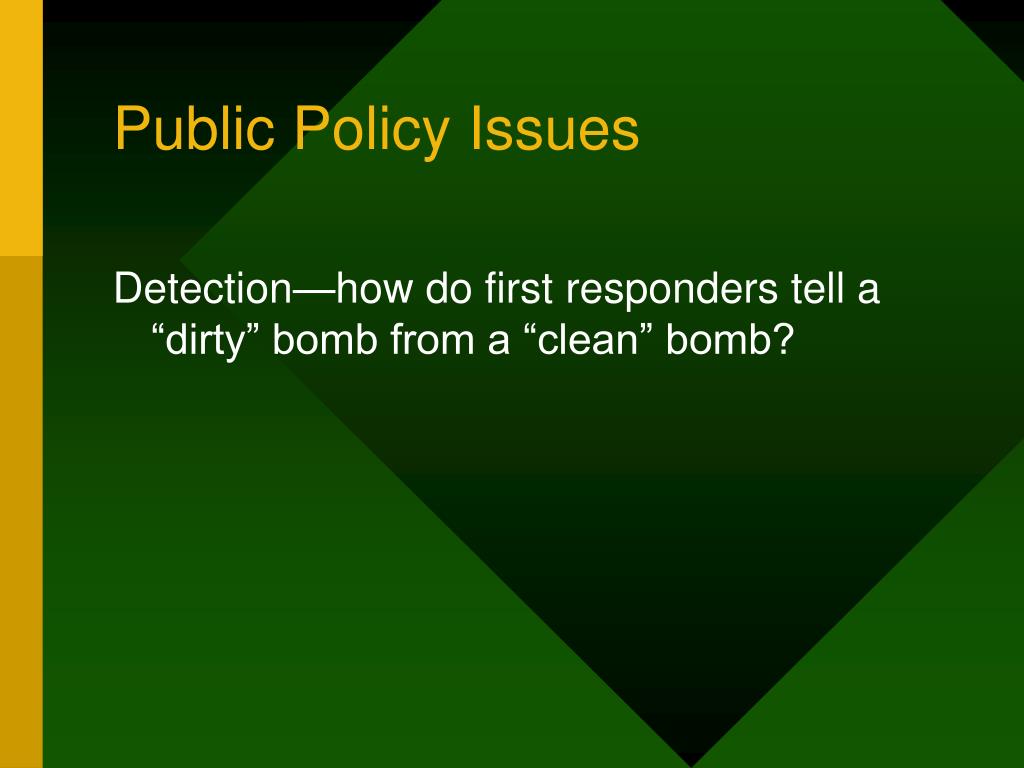 Public Policy Issues

Detection—how do first responders tell a “dirty” bomb from a “clean” bomb?